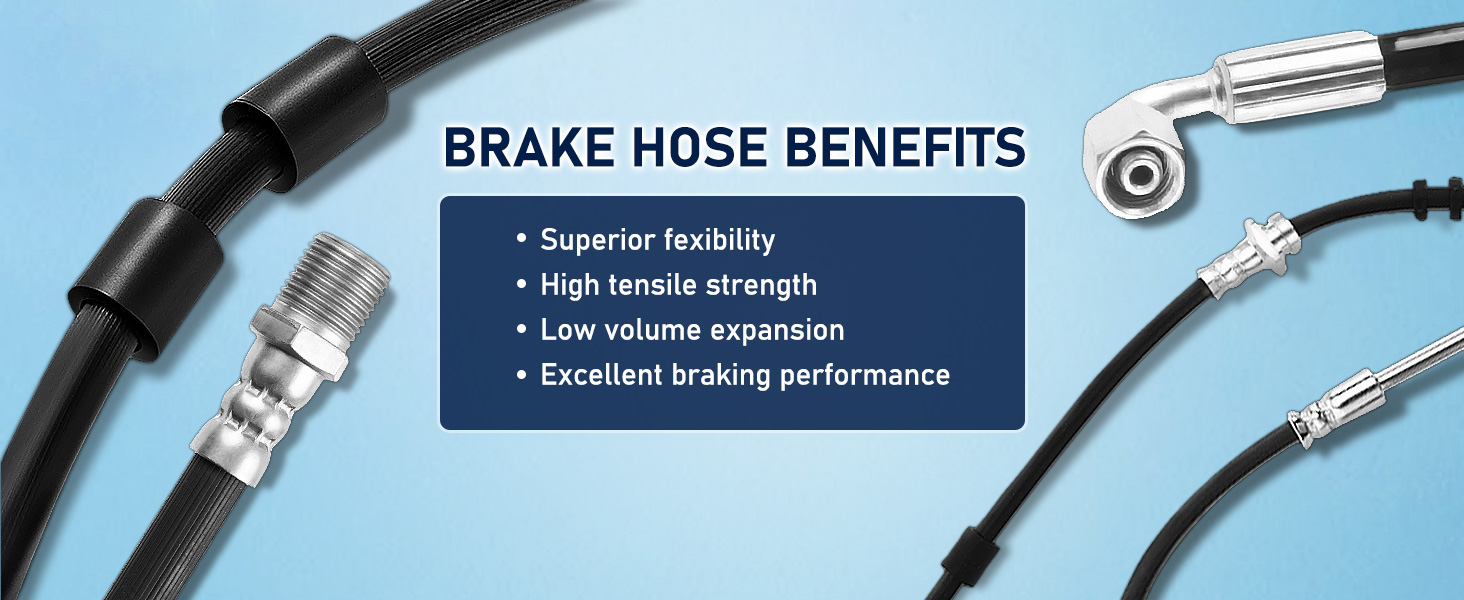 BRAKE HOSE BENEFITS

• Superior fexibility
• High tensile strength
• Low volume expansion
• Excellent braking performance